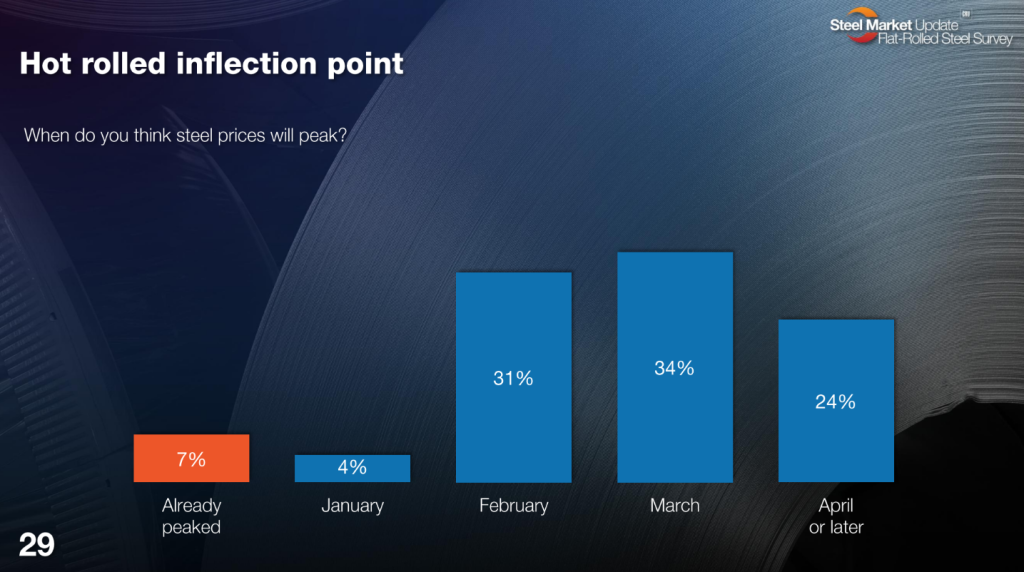 Steel Market Update
Flat-Rolled Steel Survey

Hot rolled inflection point

When do you think steel prices will peak?

7%
Already peaked

4%
January

31%
February

34%
March

24%
April or later

29